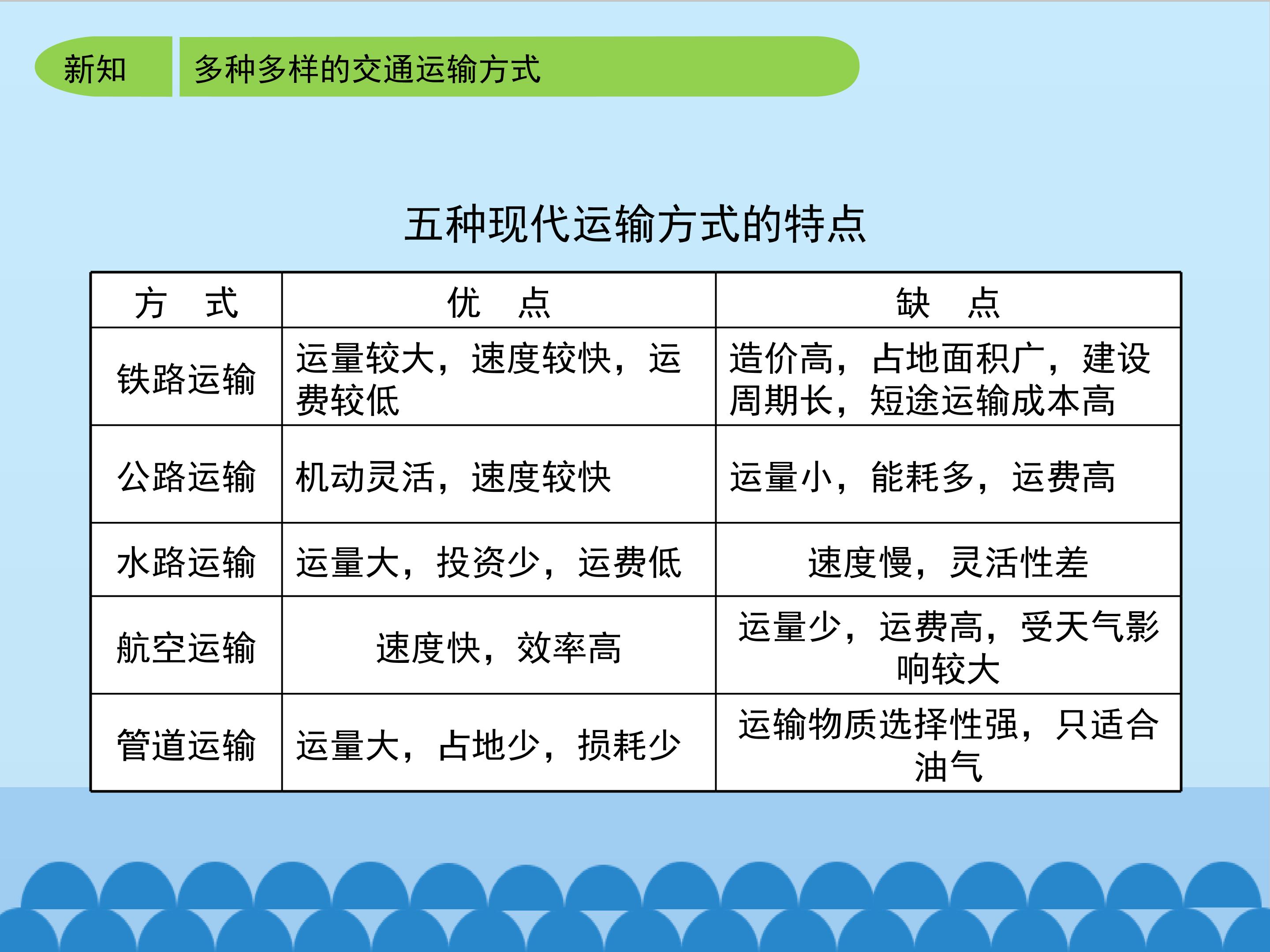 新知

多种多样的交通运输方式

五种现代运输方式的特点

| 方　式 | 优　点 | 缺　点 |
|---|---|---|
| 铁路运输 | 运量较大，速度较快，运费较低 | 造价高，占地面积广，建设周期长，短途运输成本高 |
| 公路运输 | 机动灵活，速度较快 | 运量小，能耗多，运费高 |
| 水路运输 | 运量大，投资少，运费低 | 速度慢，灵活性差 |
| 航空运输 | 速度快，效率高 | 运量少，运费高，受天气影响较大 |
| 管道运输 | 运量大，占地少，损耗少 | 运输物质选择性强，只适合油气 |